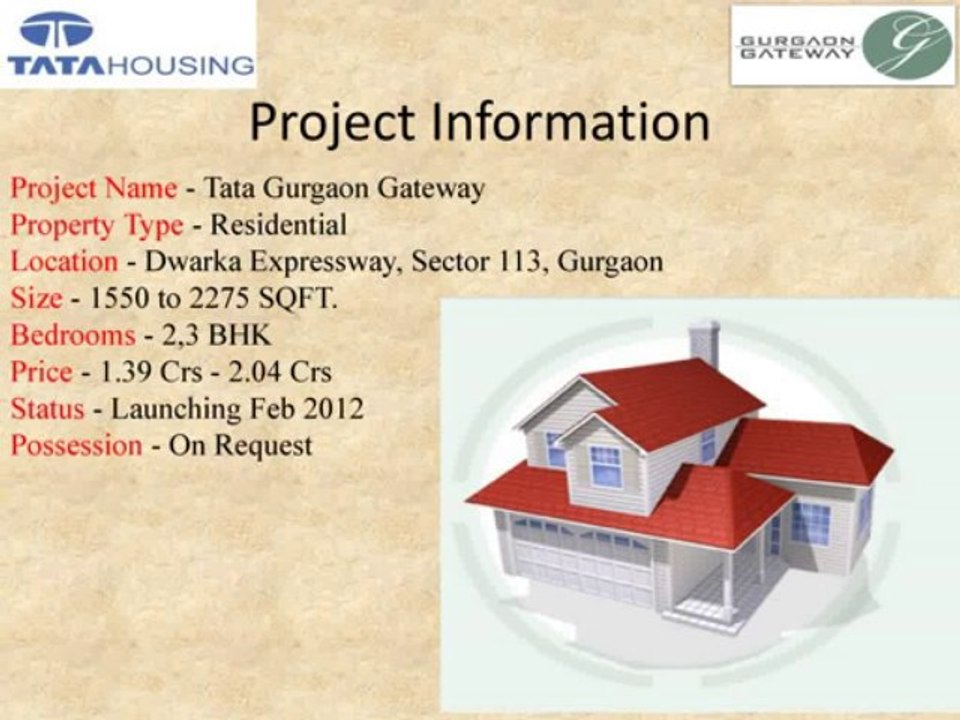 TATA HOUSING

GURGAON GATEWAY G

Project Information

Project Name - Tata Gurgaon Gateway
Property Type - Residential
Location - Dwarka Expressway, Sector 113, Gurgaon
Size - 1550 to 2275 SQFT.
Bedrooms - 2,3 BHK
Price - 1.39 Crs - 2.04 Crs
Status - Launching Feb 2012
Possession - On Request